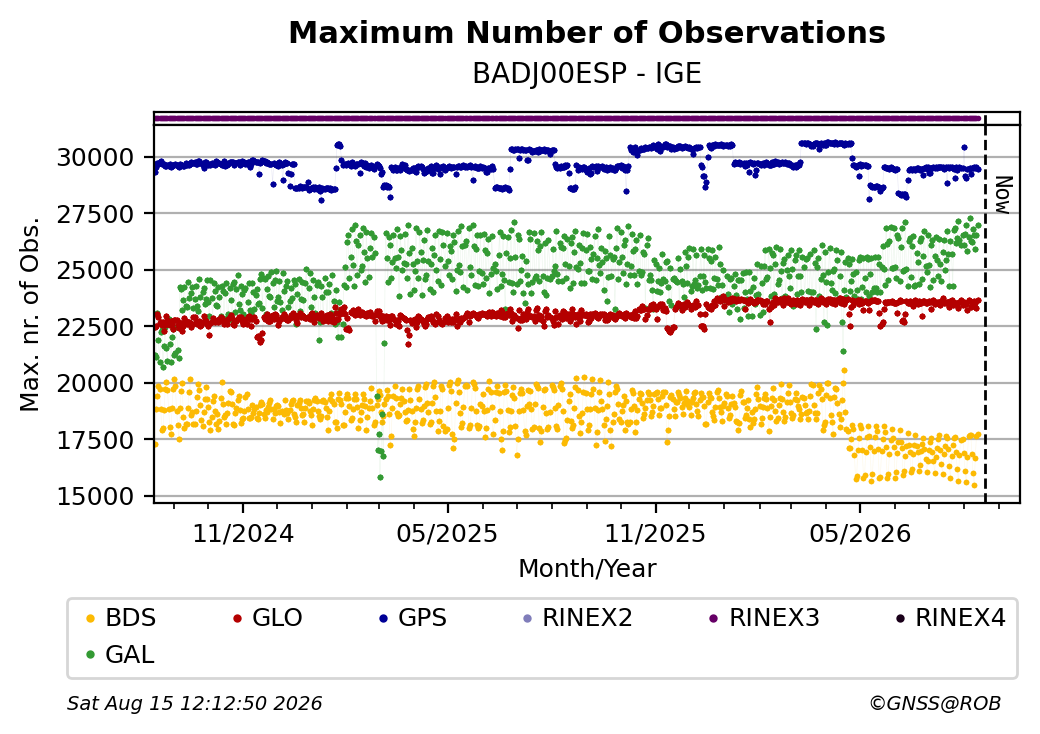 Maximum Number of Observations
BADJ00ESP - IGE

Max. nr. of Obs.

30000
27500
25000
22500
20000
17500
15000

Now

11/2024
05/2025
11/2025
05/2026

Month/Year

BDS
GLO
GPS
RINEX2
RINEX3
RINEX4
GAL

Sat Aug 15 12:12:50 2026
©GNSS@ROB